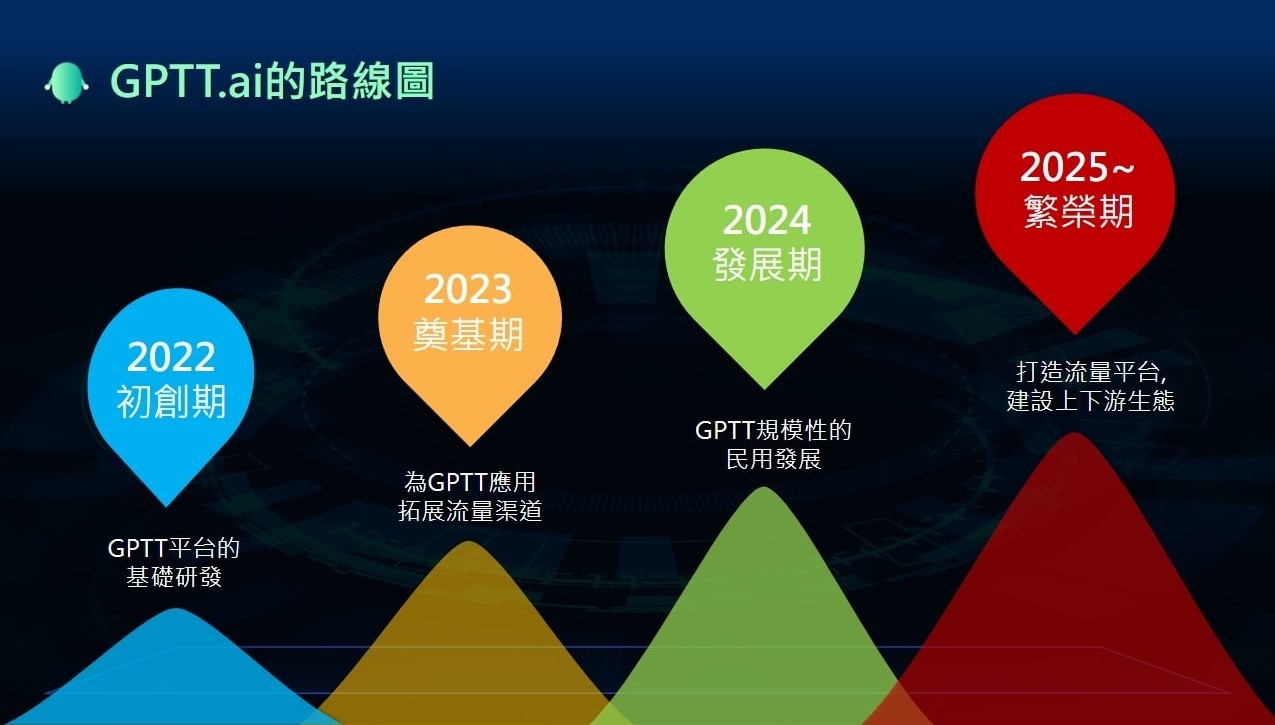 GPTT.ai的路線圖

2022
初創期

GPTT平台的
基礎研發

2023
奠基期

為GPTT應用
拓展流量渠道

2024
發展期

GPTT規模性的
民用發展

2025~
繁榮期

打造流量平台,
建設上下游生態